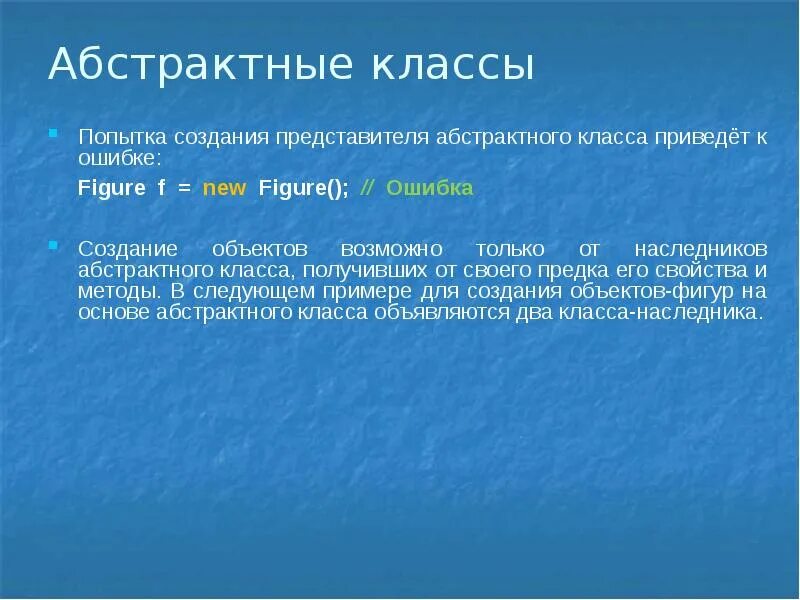 Абстрактные классы

Попытка создания представителя абстрактного класса приведёт к ошибке:

Figure f = new Figure(); // Ошибка

Создание объектов возможно только от наследников абстрактного класса, получивших от своего предка его свойства и методы. В следующем примере для создания объектов-фигур на основе абстрактного класса объявляются два класса-наследника.